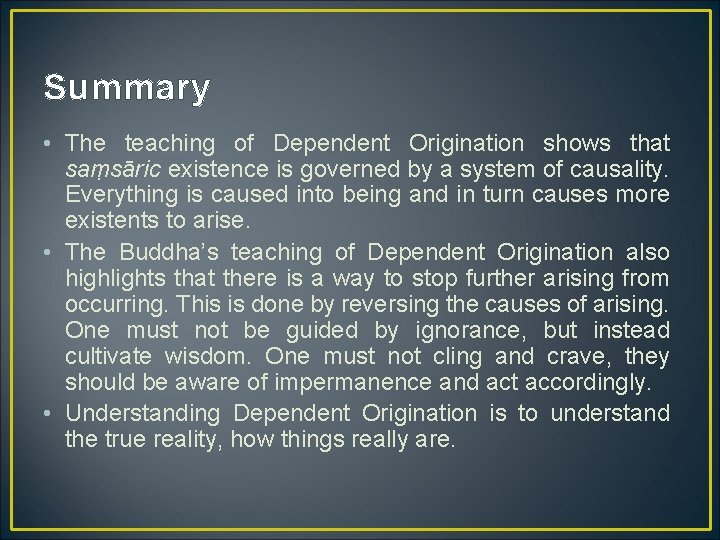 Summary

• The teaching of Dependent Origination shows that saṃsāric existence is governed by a system of causality. Everything is caused into being and in turn causes more existents to arise.

• The Buddha’s teaching of Dependent Origination also highlights that there is a way to stop further arising from occurring. This is done by reversing the causes of arising. One must not be guided by ignorance, but instead cultivate wisdom. One must not cling and crave, they should be aware of impermanence and act accordingly.

• Understanding Dependent Origination is to understand the true reality, how things really are.